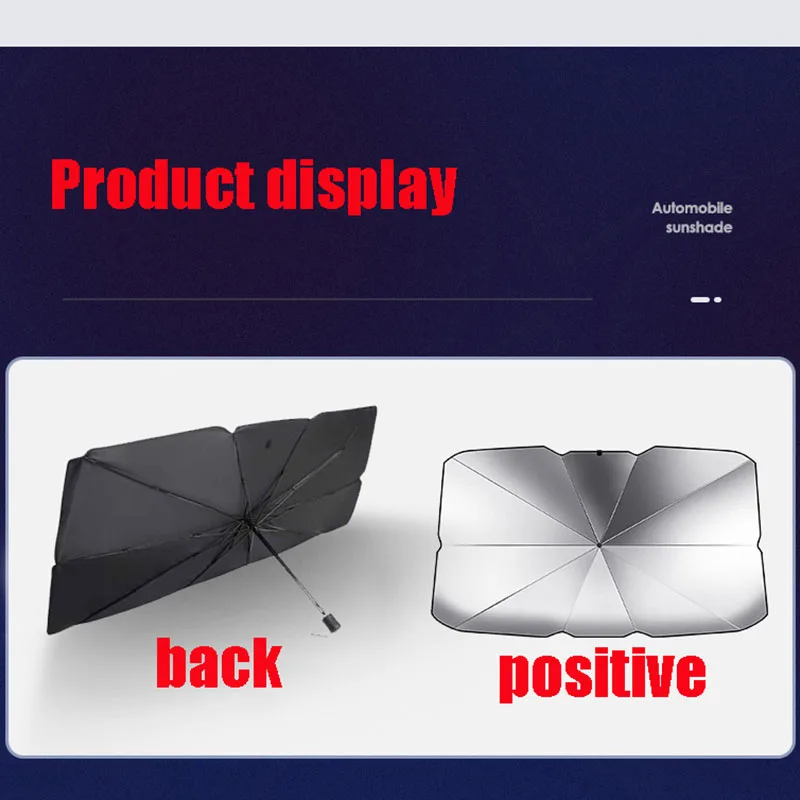 Product display

Automobile sunshade

back

positive